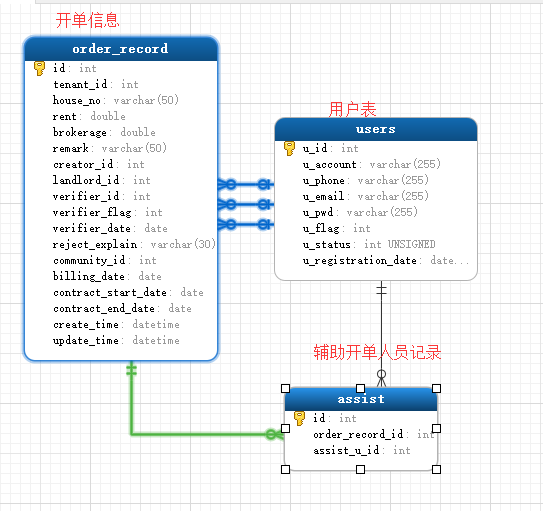 开单信息

order_record
id: int
tenant_id: int
house_no: varchar(50)
rent: double
brokerage: double
remark: varchar(50)
creator_id: int
landlord_id: int
verifier_id: int
verifier_flag: int
verifier_date: date
reject_explain: varchar(30)
community_id: int
billing_date: date
contract_start_date: date
contract_end_date: date
create_time: datetime
update_time: datetime

用户表

users
u_id: int
u_account: varchar(255)
u_phone: varchar(255)
u_email: varchar(255)
u_pwd: varchar(255)
u_flag: int
u_status: int UNSIGNED
u_registration_date: date...

辅助开单人员记录

assist
id: int
order_record_id: int
assist_u_id: int